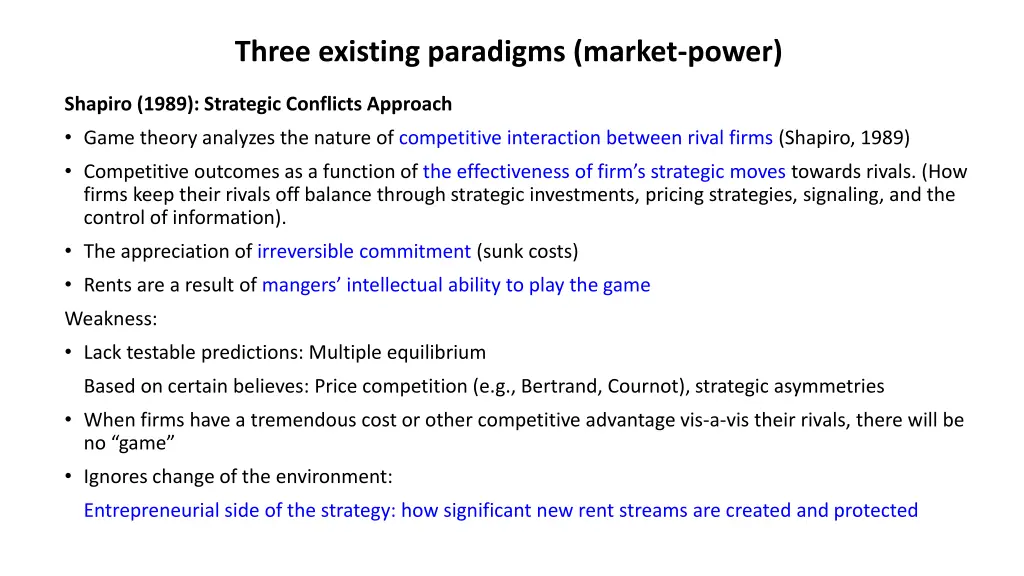 Three existing paradigms (market-power)

Shapiro (1989): Strategic Conflicts Approach

• Game theory analyzes the nature of competitive interaction between rival firms (Shapiro, 1989)

• Competitive outcomes as a function of the effectiveness of firm's strategic moves towards rivals. (How firms keep their rivals off balance through strategic investments, pricing strategies, signaling, and the control of information).

• The appreciation of irreversible commitment (sunk costs)

• Rents are a result of mangers' intellectual ability to play the game

Weakness:

• Lack testable predictions: Multiple equilibrium

Based on certain believes: Price competition (e.g., Bertrand, Cournot), strategic asymmetries

• When firms have a tremendous cost or other competitive advantage vis-a-vis their rivals, there will be no "game"

• Ignores change of the environment:

Entrepreneurial side of the strategy: how significant new rent streams are created and protected